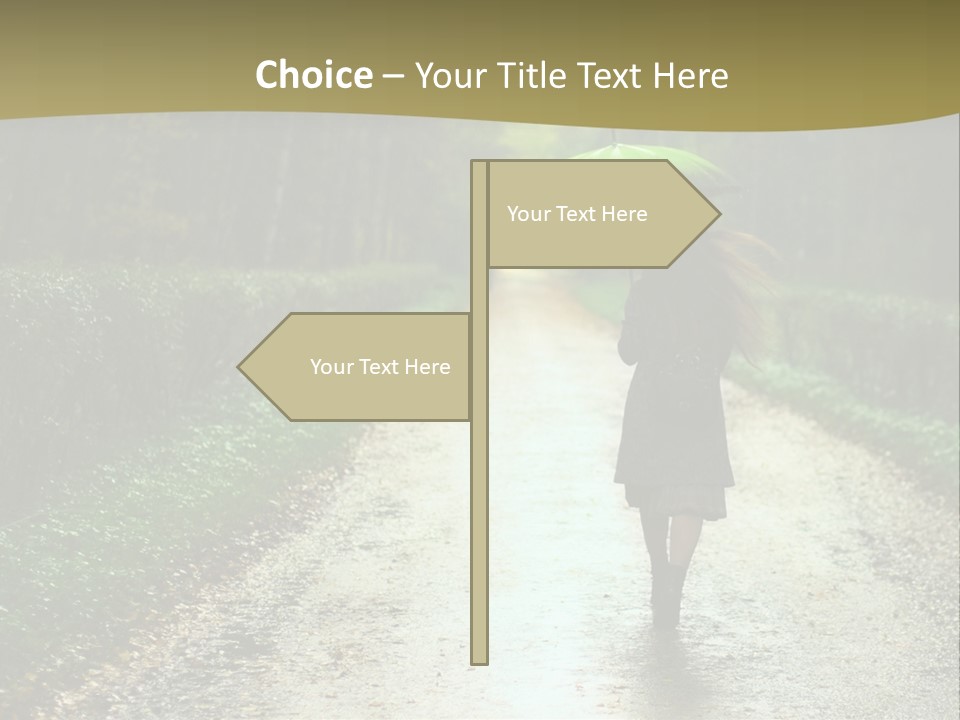 Choice – Your Title Text Here

Your Text Here

Your Text Here